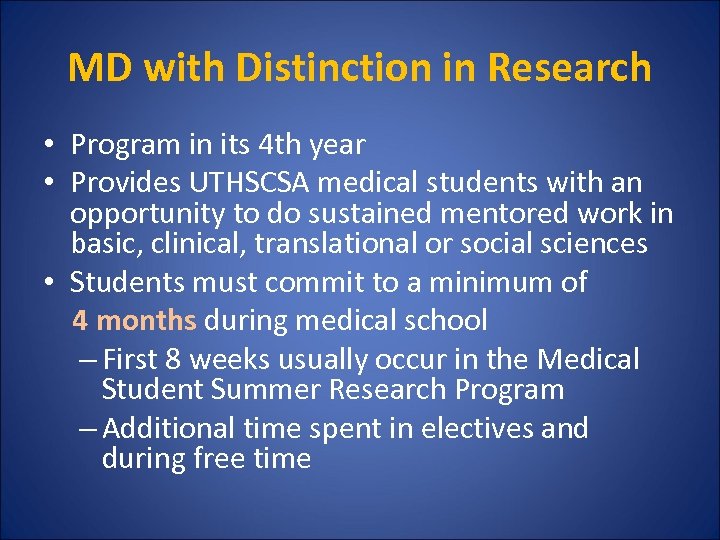 MD with Distinction in Research

• Program in its 4th year
• Provides UTHSCSA medical students with an opportunity to do sustained mentored work in basic, clinical, translational or social sciences
• Students must commit to a minimum of 4 months during medical school
– First 8 weeks usually occur in the Medical Student Summer Research Program
– Additional time spent in electives and during free time